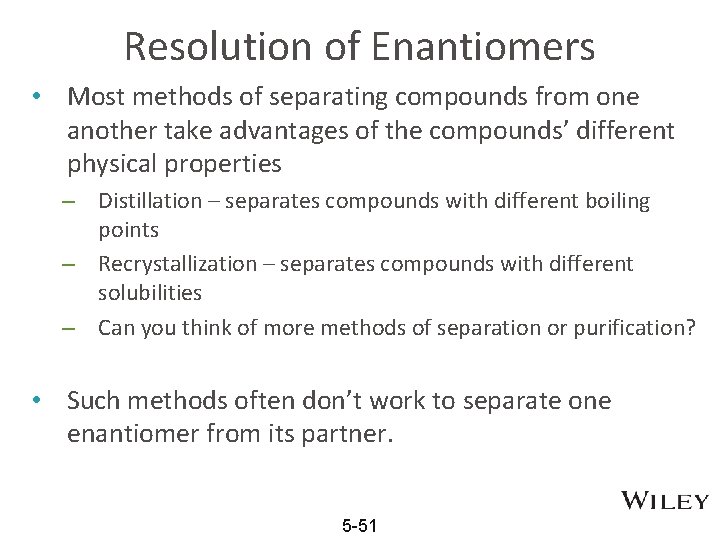 Resolution of Enantiomers

• Most methods of separating compounds from one another take advantages of the compounds' different physical properties

– Distillation – separates compounds with different boiling points

– Recrystallization – separates compounds with different solubilities

– Can you think of more methods of separation or purification?

• Such methods often don't work to separate one enantiomer from its partner.

WILEY

5-51